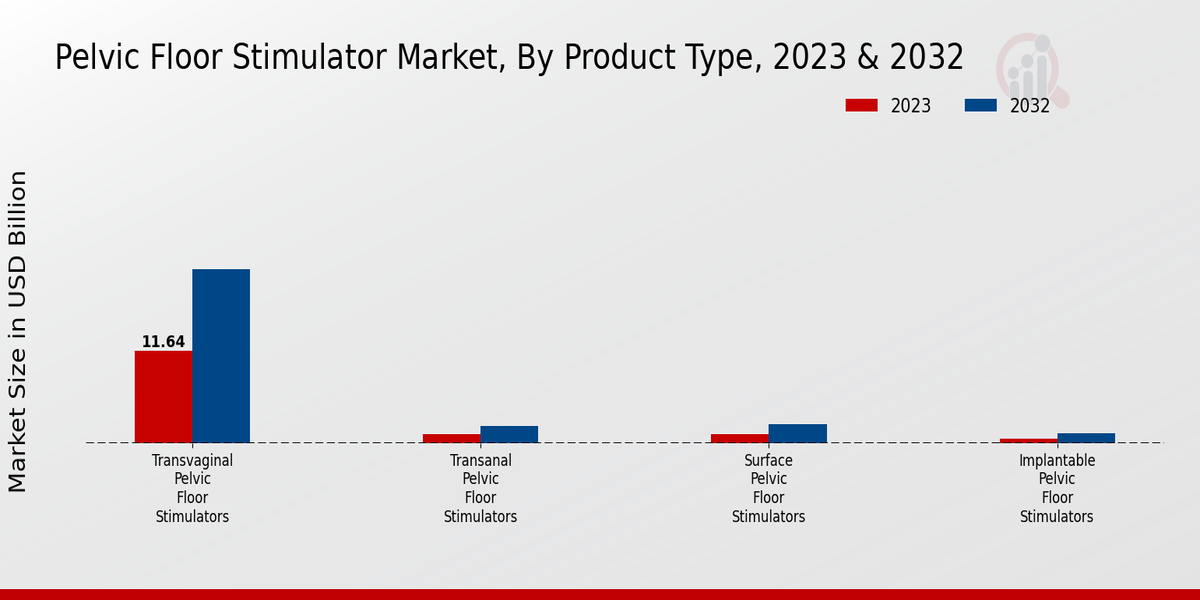 Pelvic Floor Stimulator Market, By Product Type, 2023 & 2032

2023
2032

Market Size in USD Billion

11.64

Transvaginal Pelvic Floor Stimulators

Transanal Pelvic Floor Stimulators

Surface Pelvic Floor Stimulators

Implantable Pelvic Floor Stimulators